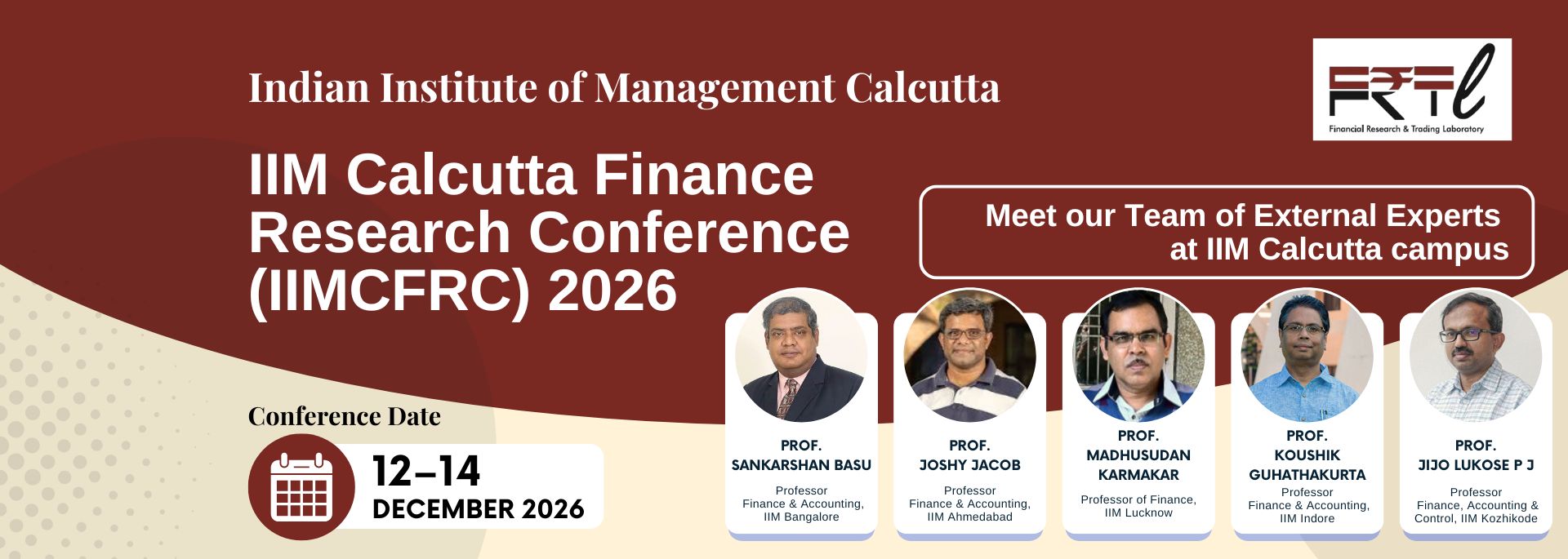 Indian Institute of Management Calcutta

FRTL
Financial Research & Trading Laboratory

IIM Calcutta Finance Research Conference (IIMCFRC) 2026

Meet our Team of External Experts at IIM Calcutta campus

Conference Date

12–14 DECEMBER 2026

PROF. SANKARSHAN BASU
Professor Finance & Accounting, IIM Bangalore

PROF. JOSHY JACOB
Professor Finance & Accounting, IIM Ahmedabad

PROF. MADHUSUDAN KARMAKAR
Professor of Finance, IIM Lucknow

PROF. KOUSHIK GUHATHAKURTA
Professor Finance & Accounting, IIM Indore

PROF. JIJO LUKOSE P J
Professor Finance, Accounting & Control, IIM Kozhikode